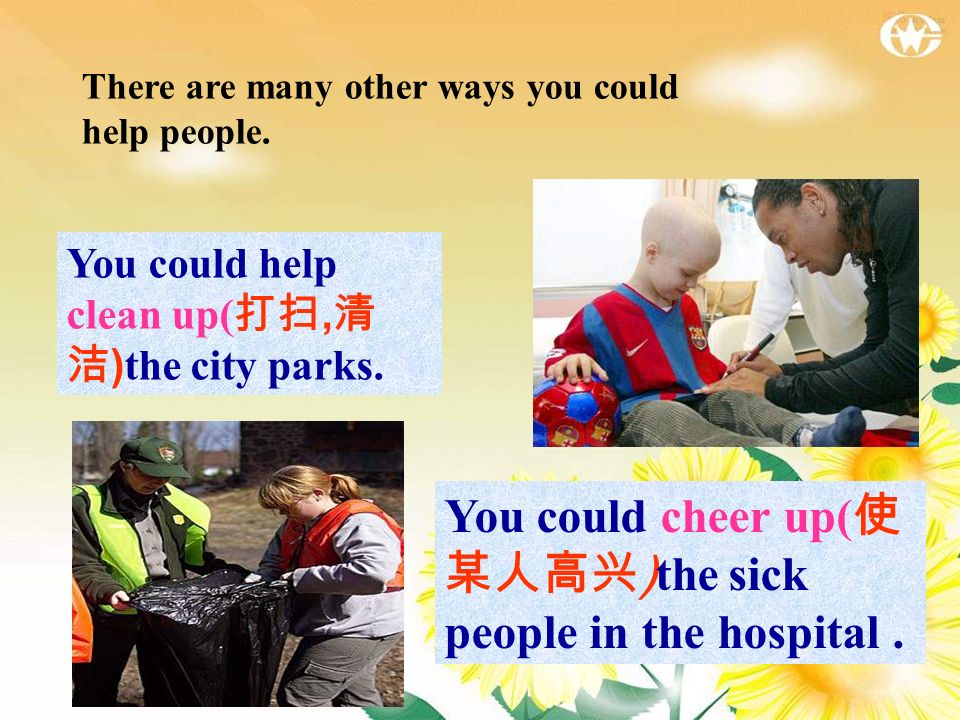 There are many other ways you could help people.

You could help clean up(打扫,清洁)the city parks.

You could cheer up(使某人高兴)the sick people in the hospital .